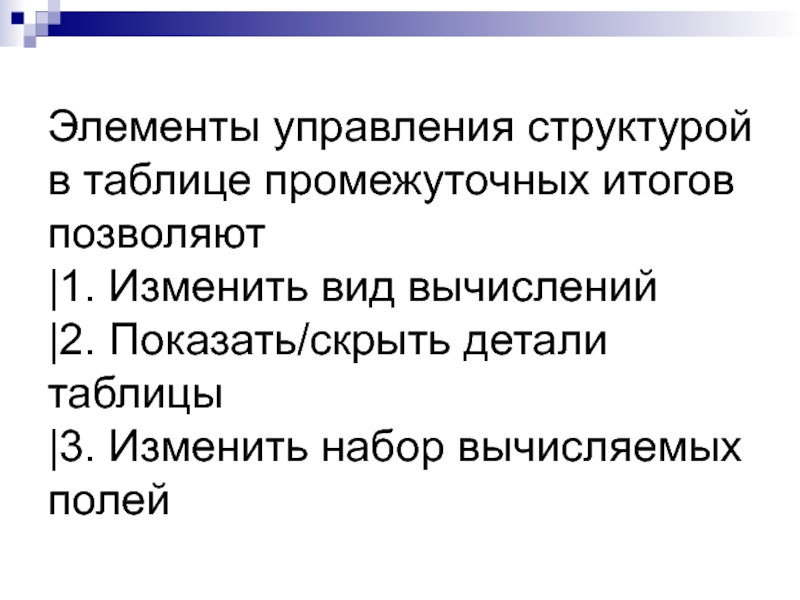 Элементы управления структурой в таблице промежуточных итогов позволяют
|1. Изменить вид вычислений
|2. Показать/скрыть детали таблицы
|3. Изменить набор вычисляемых полей